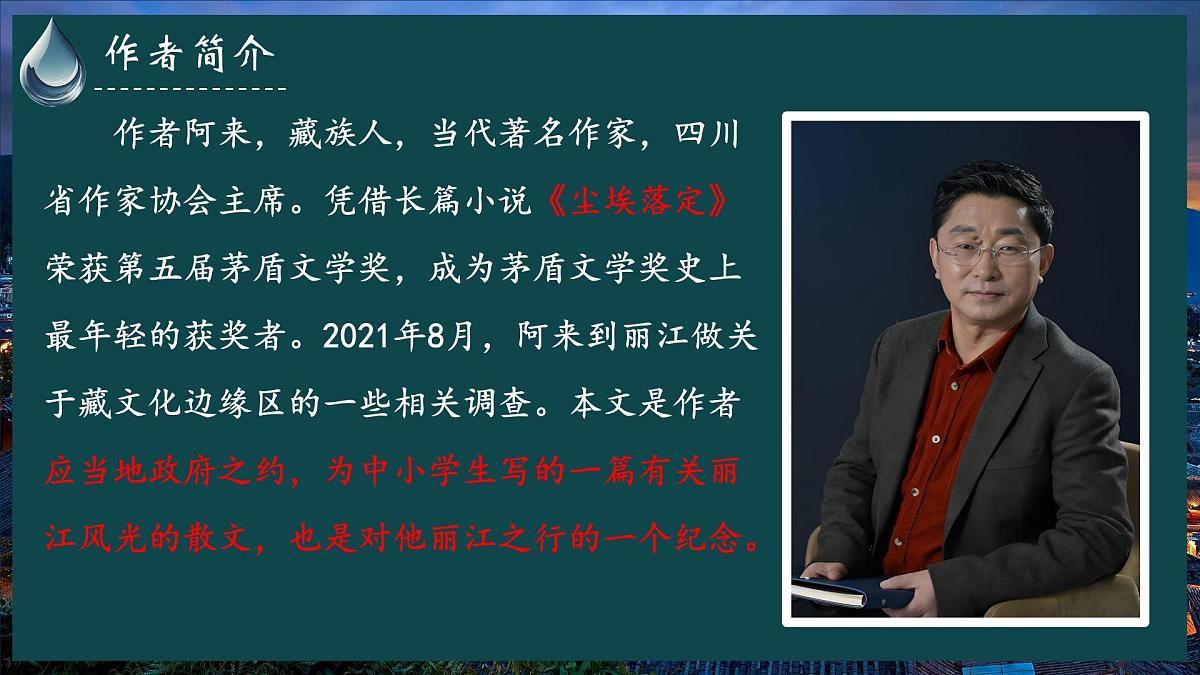 作者简介

作者阿来，藏族人，当代著名作家，四川省作家协会主席。凭借长篇小说《尘埃落定》荣获第五届茅盾文学奖，成为茅盾文学奖史上最年轻的获奖者。2021年8月，阿来到丽江做关于藏文化边缘区的一些相关调查。本文是作者应当地政府之约，为中小学生写的一篇有关丽江风光的散文，也是对他丽江之行的一个纪念。